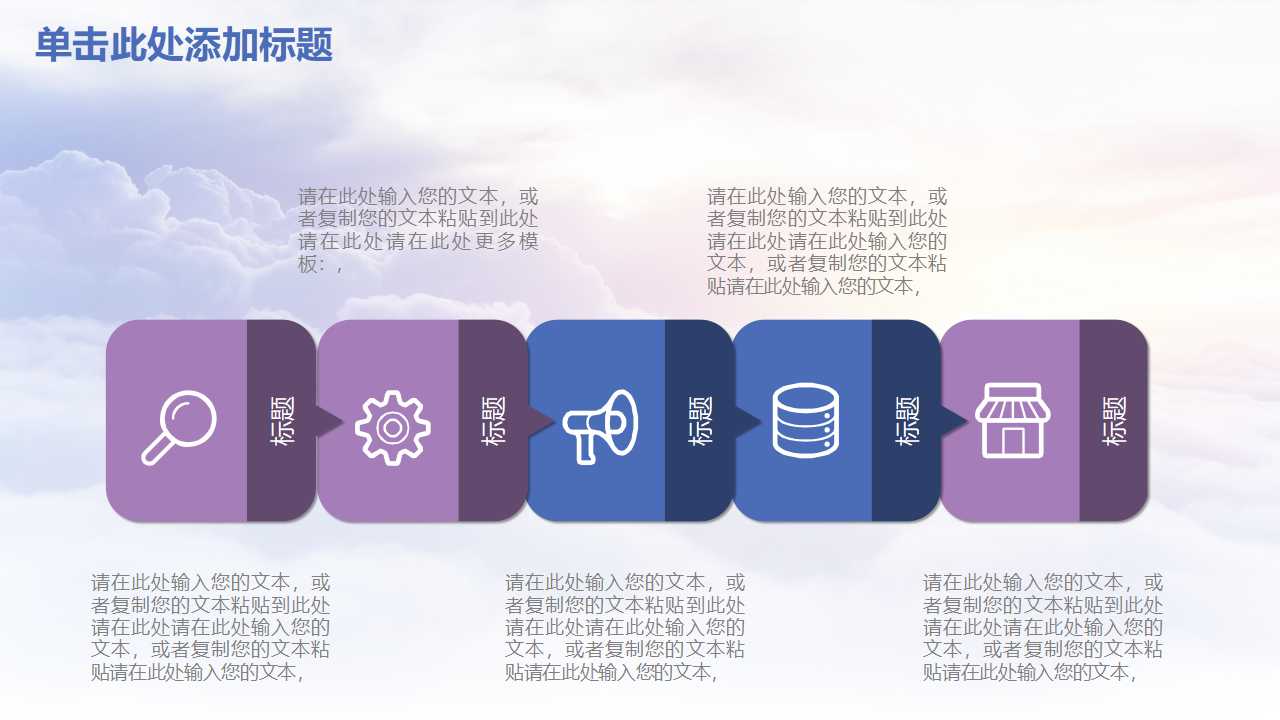 单击此处添加标题

请在此处输入您的文本，或者复制您的文本粘贴到此处请在此处请在此处更多模板：，

请在此处输入您的文本，或者复制您的文本粘贴到此处请在此处请在此处输入您的文本，或者复制您的文本粘贴请在此处输入您的文本，

标题

标题

标题

标题

标题

请在此处输入您的文本，或者复制您的文本粘贴到此处请在此处请在此处输入您的文本，或者复制您的文本粘贴请在此处输入您的文本，

请在此处输入您的文本，或者复制您的文本粘贴到此处请在此处请在此处输入您的文本，或者复制您的文本粘贴请在此处输入您的文本，

请在此处输入您的文本，或者复制您的文本粘贴到此处请在此处请在此处输入您的文本，或者复制您的文本粘贴请在此处输入您的文本，